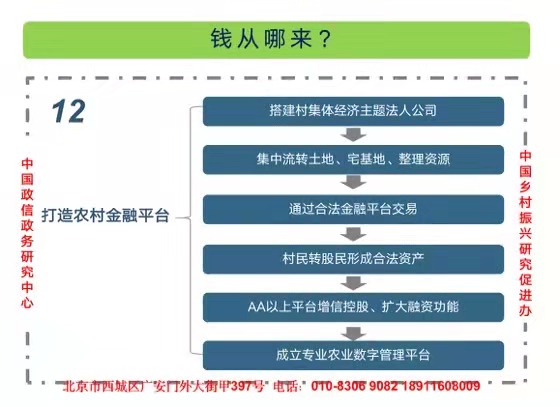 钱从哪来？

12

中国政信政务研究中心

打造农村金融平台

搭建村集体经济主题法人公司

集中流转土地、宅基地、整理资源

通过合法金融平台交易

村民转股民形成合法资产

AA以上平台增信控股、扩大融资功能

成立专业农业数字管理平台

中国乡村振兴研究促进办

北京市西城区广安门外大街甲397号 电话：010-8306 9082 18911608009